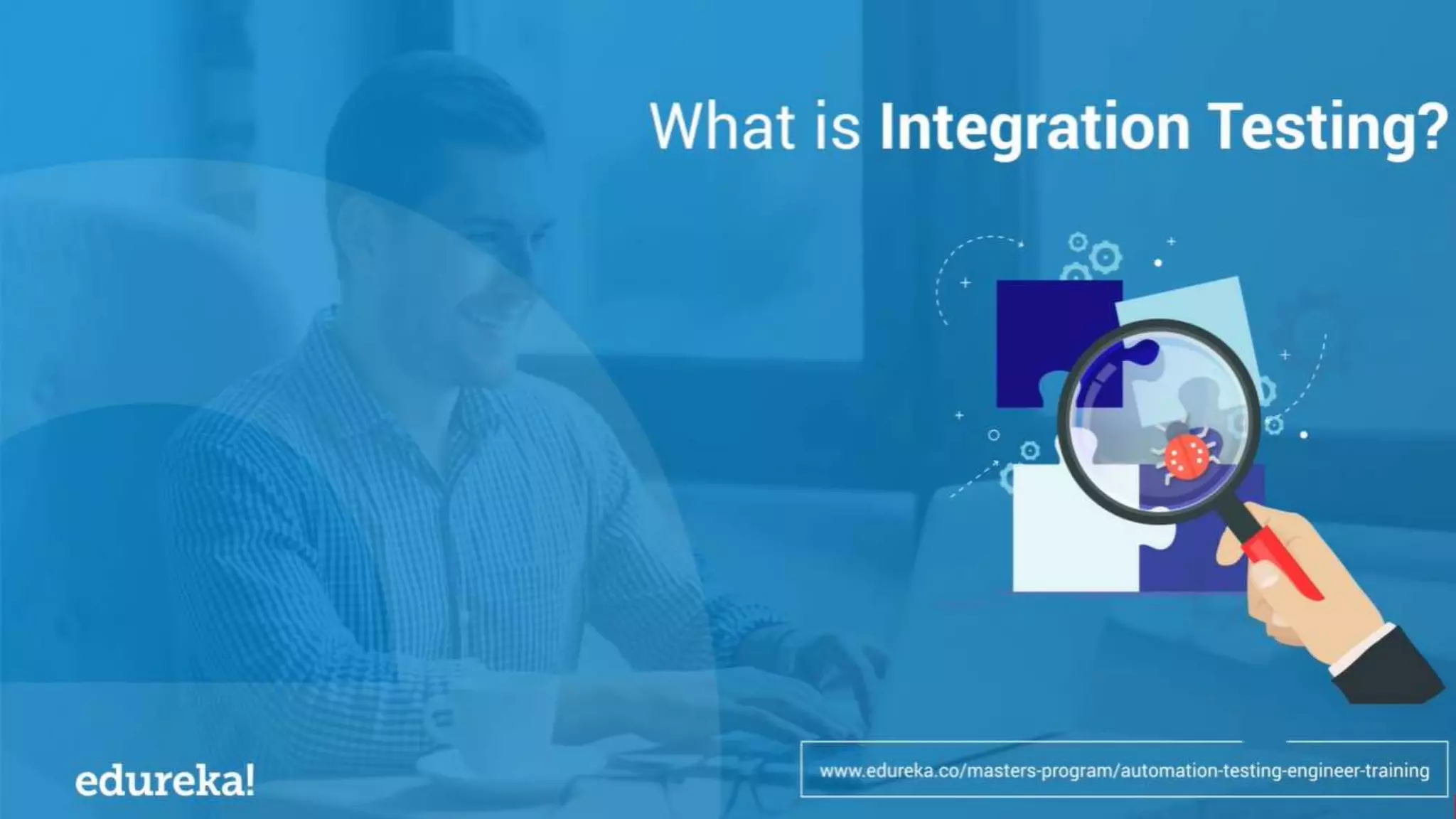 What is Integration Testing?

edureka!

www.edureka.co/masters-program/automation-testing-engineer-training